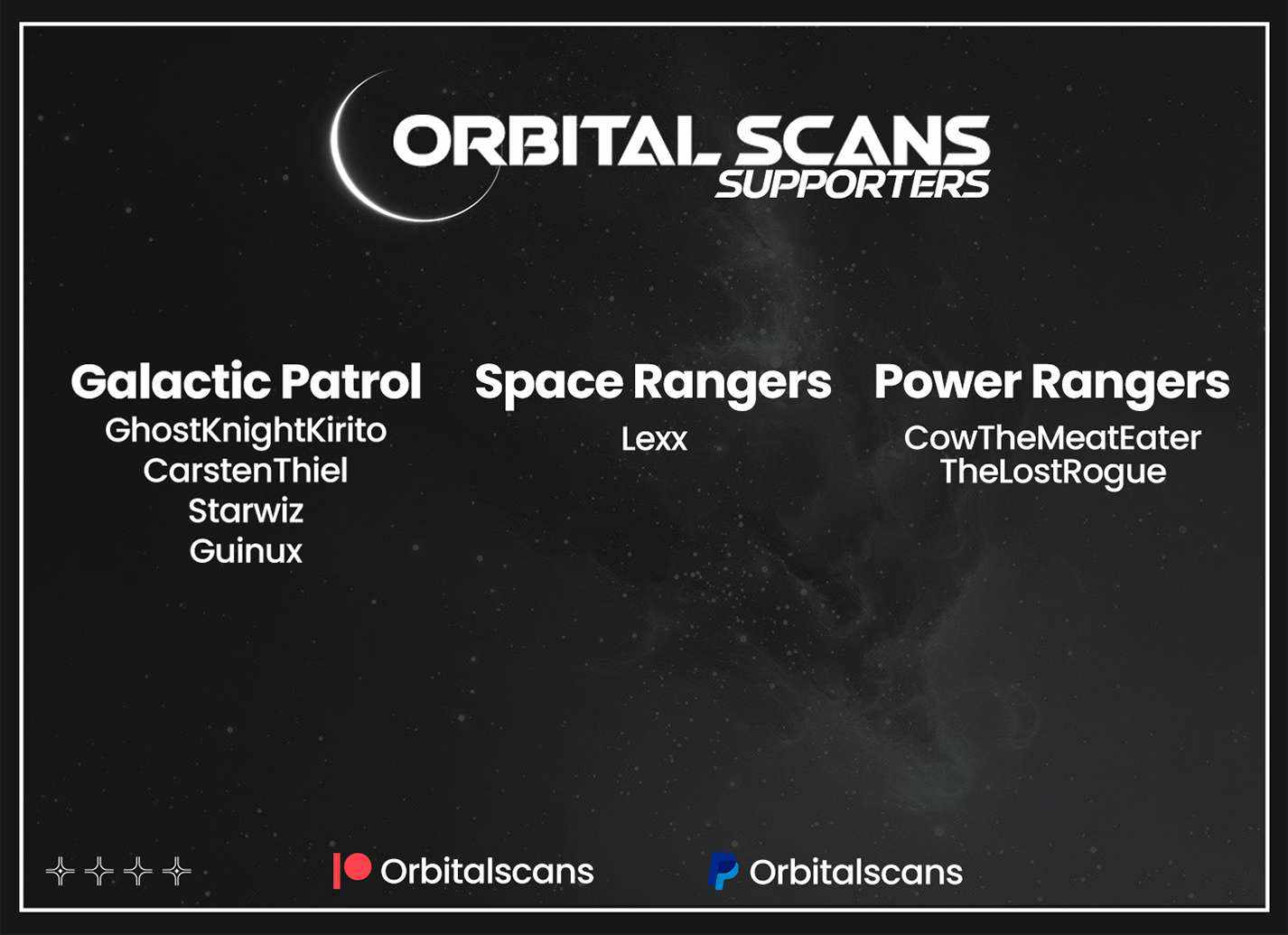 ORBITAL SCANS
SUPPORTERS

Galactic Patrol
GhostKnightKirito
CarstenThiel
Starwiz
Guinux

Space Rangers
Lexx

Power Rangers
CowTheMeatEater
TheLostRogue

Orbitalscans
Orbitalscans